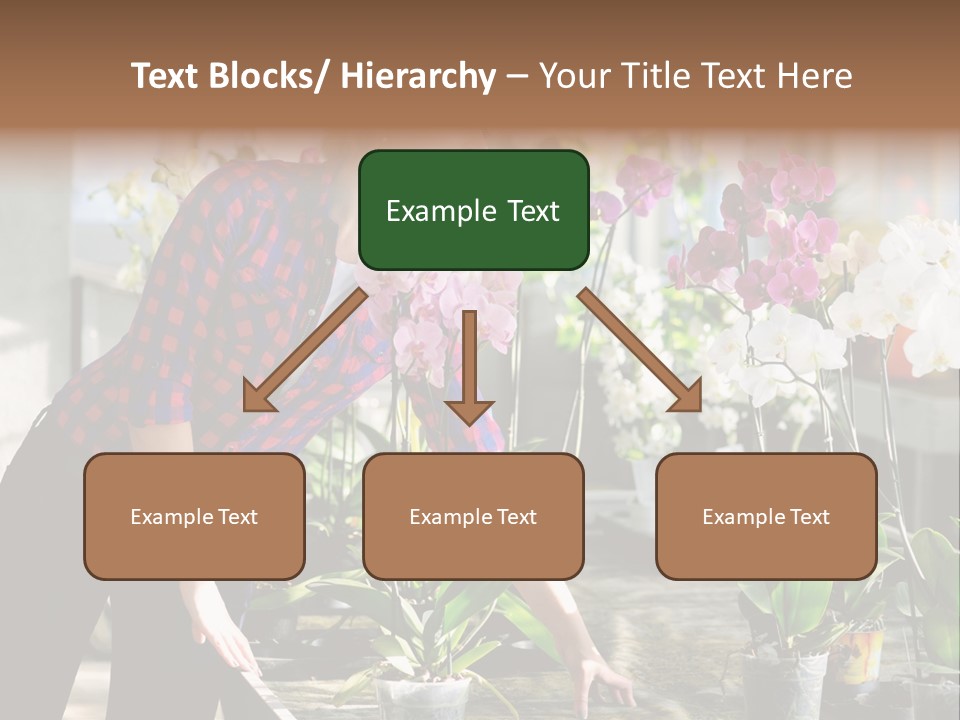 Text Blocks/ Hierarchy – Your Title Text Here

Example Text

Example Text

Example Text

Example Text